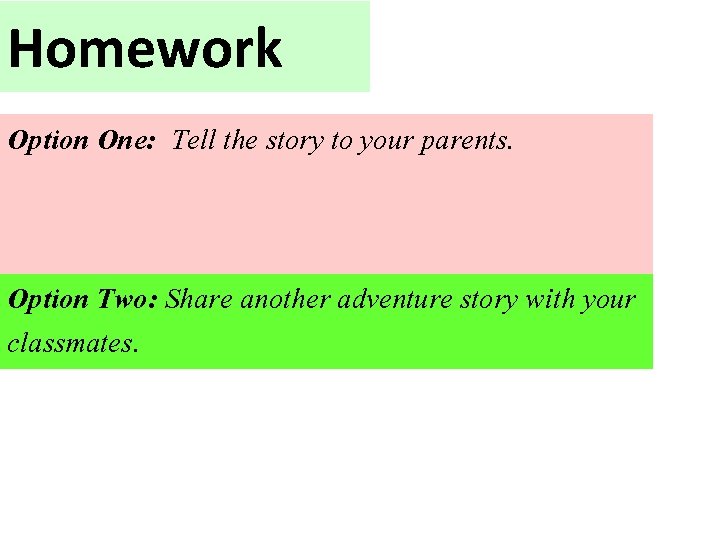 Homework

Option One: Tell the story to your parents.

Option Two: Share another adventure story with your classmates.